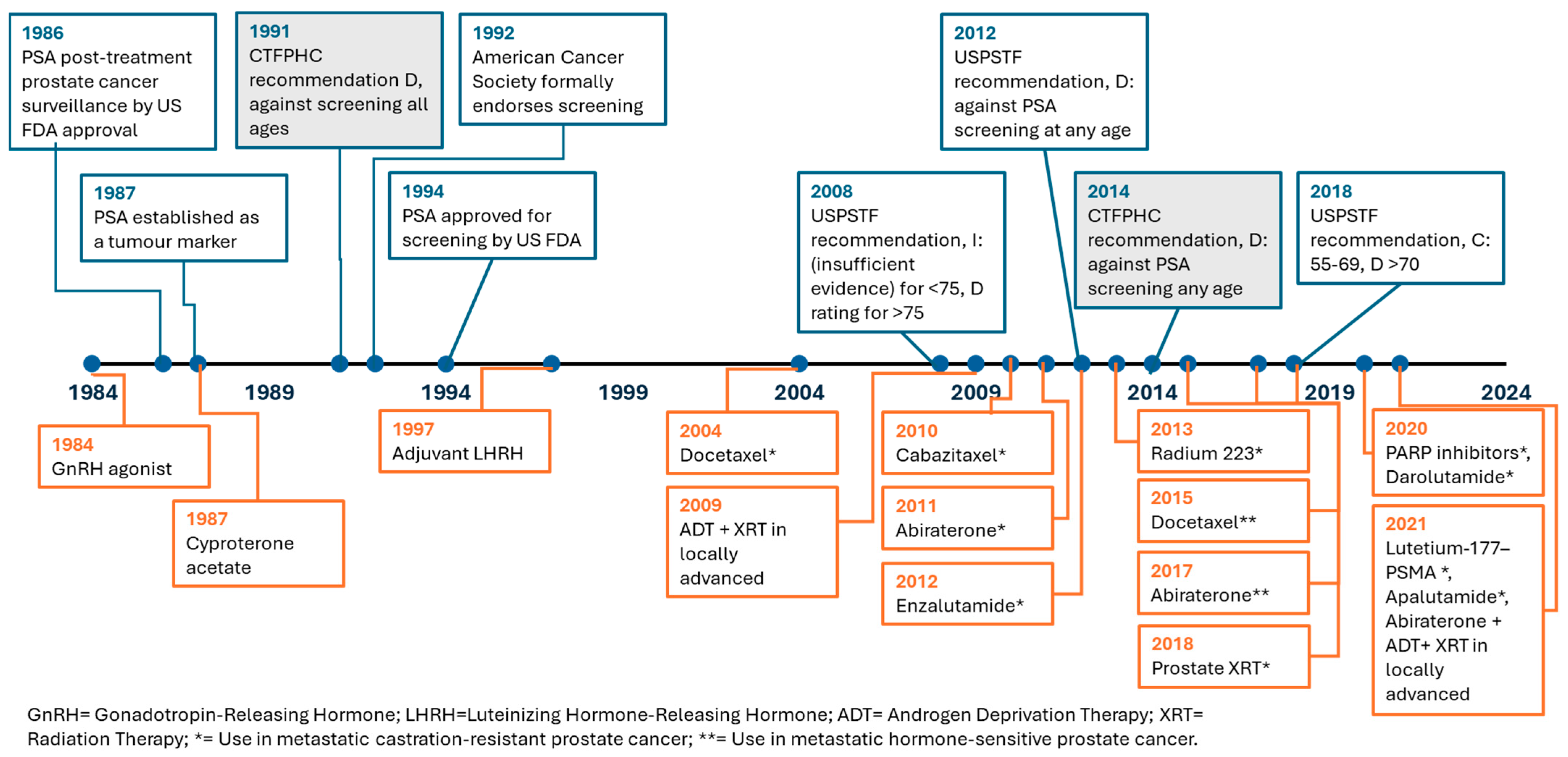 1986
PSA post-treatment prostate cancer surveillance by US FDA approval

1991
CTFPHC recommendation D, against screening all ages

1992
American Cancer Society formally endorses screening

2012
USPSTF recommendation, D: against PSA screening at any age

1987
PSA established as a tumour marker

1994
PSA approved for screening by US FDA

2008
USPSTF recommendation, I: (insufficient evidence) for <75, D rating for >75

2014
CTFPHC recommendation, D: against PSA screening any age

2018
USPSTF recommendation, C: 55-69, D >70

1984

1989

1994

1999

2004

2009

2014

2019

2024

1984
GnRH agonist

1987
Cyproterone acetate

1997
Adjuvant LHRH

2004
Docetaxel*

2009
ADT + XRT in locally advanced

2010
Cabazitaxel*

2011
Abiraterone*

2012
Enzalutamide*

2013
Radium 223*

2015
Docetaxel**

2017
Abiraterone**

2018
Prostate XRT*

2020
PARP inhibitors*, Darolutamide*

2021
Lutetium-177–PSMA *, Apalutamide*, Abiraterone + ADT+ XRT in locally advanced

GnRH= Gonadotropin-Releasing Hormone; LHRH=Luteinizing Hormone-Releasing Hormone; ADT= Androgen Deprivation Therapy; XRT= Radiation Therapy; *= Use in metastatic castration-resistant prostate cancer; **= Use in metastatic hormone-sensitive prostate cancer.